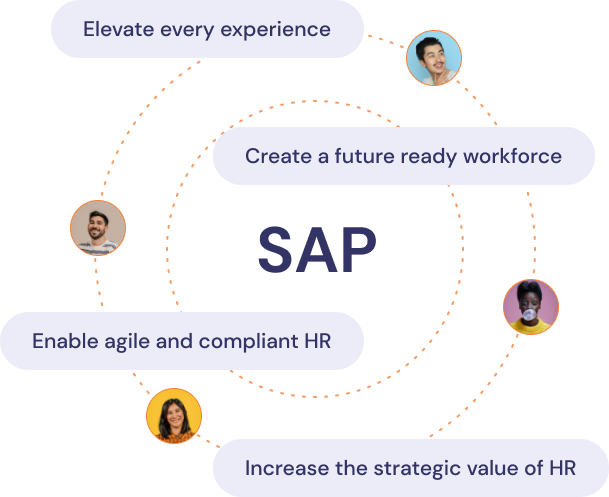 Elevate every experience

Create a future ready workforce

SAP

Enable agile and compliant HR

Increase the strategic value of HR